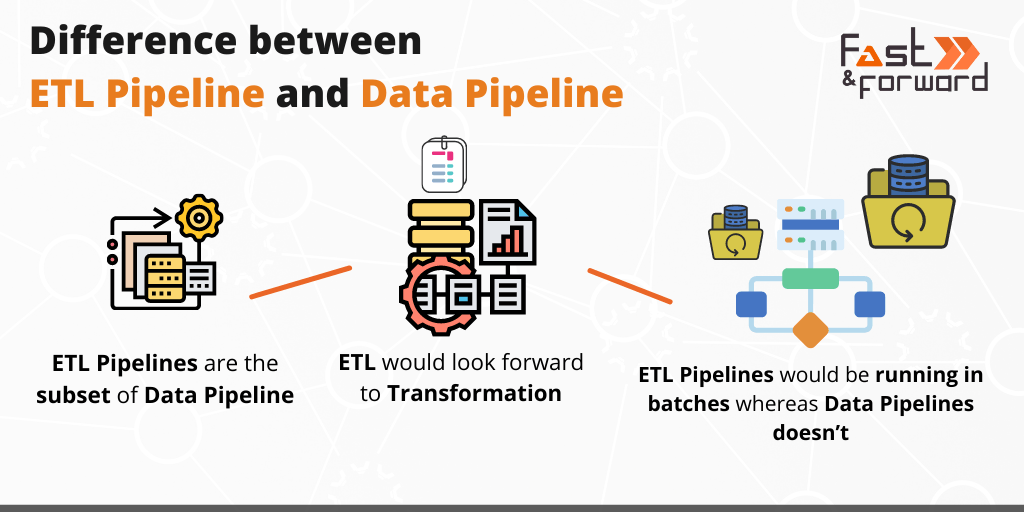 Difference between
ETL Pipeline and Data Pipeline

Fast & forward

ETL Pipelines are the subset of Data Pipeline

ETL would look forward to Transformation

ETL Pipelines would be running in batches whereas Data Pipelines doesn't